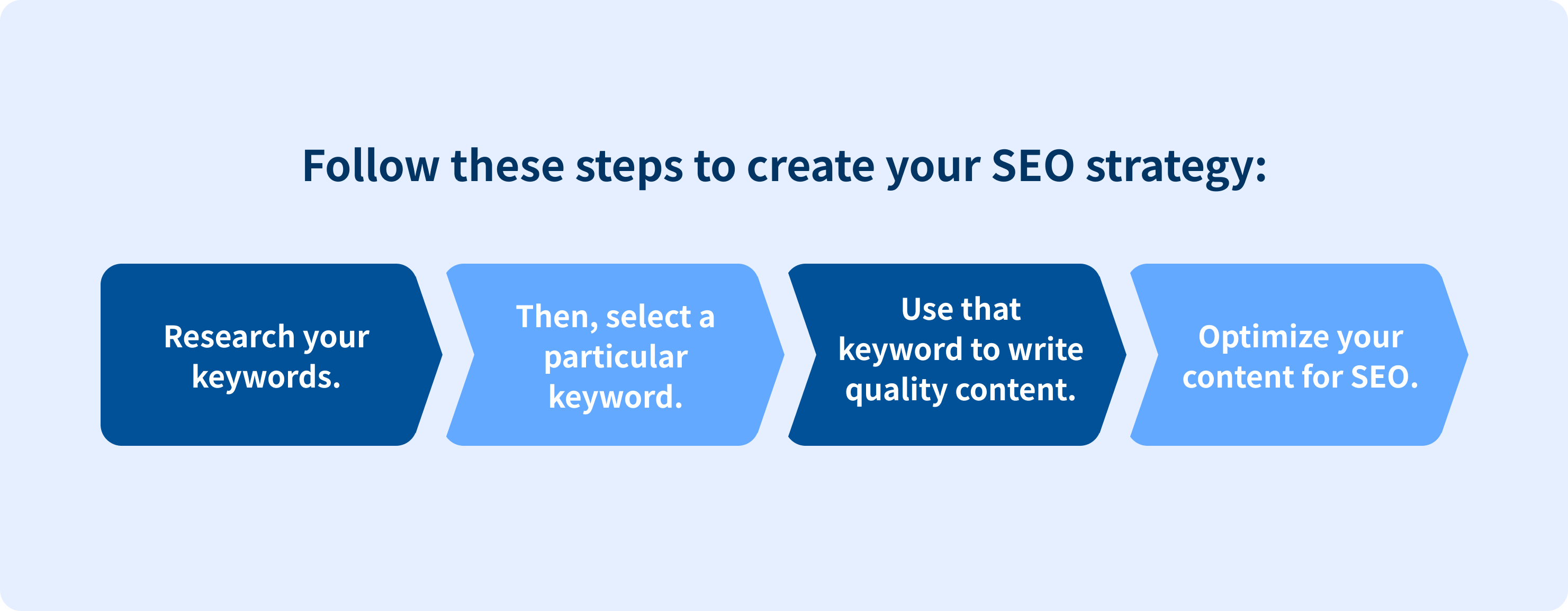 Follow these steps to create your SEO strategy:

Research your keywords.

Then, select a particular keyword.

Use that keyword to write quality content.

Optimize your content for SEO.